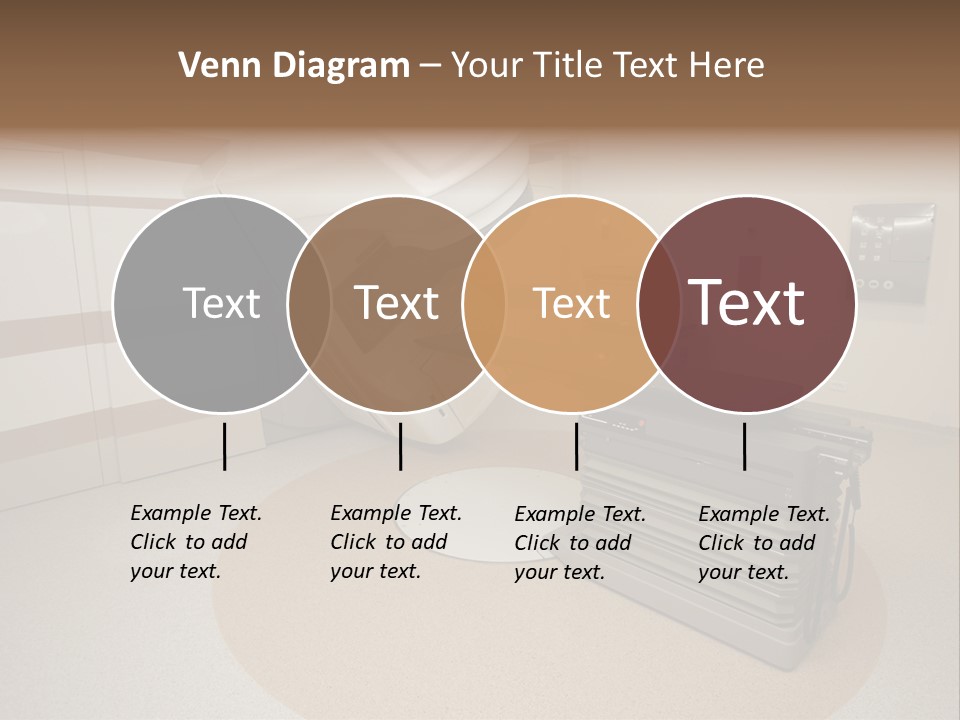 Venn Diagram – Your Title Text Here

Text

Text

Text

Text

Example Text. Click to add your text.

Example Text. Click to add your text.

Example Text. Click to add your text.

Example Text. Click to add your text.